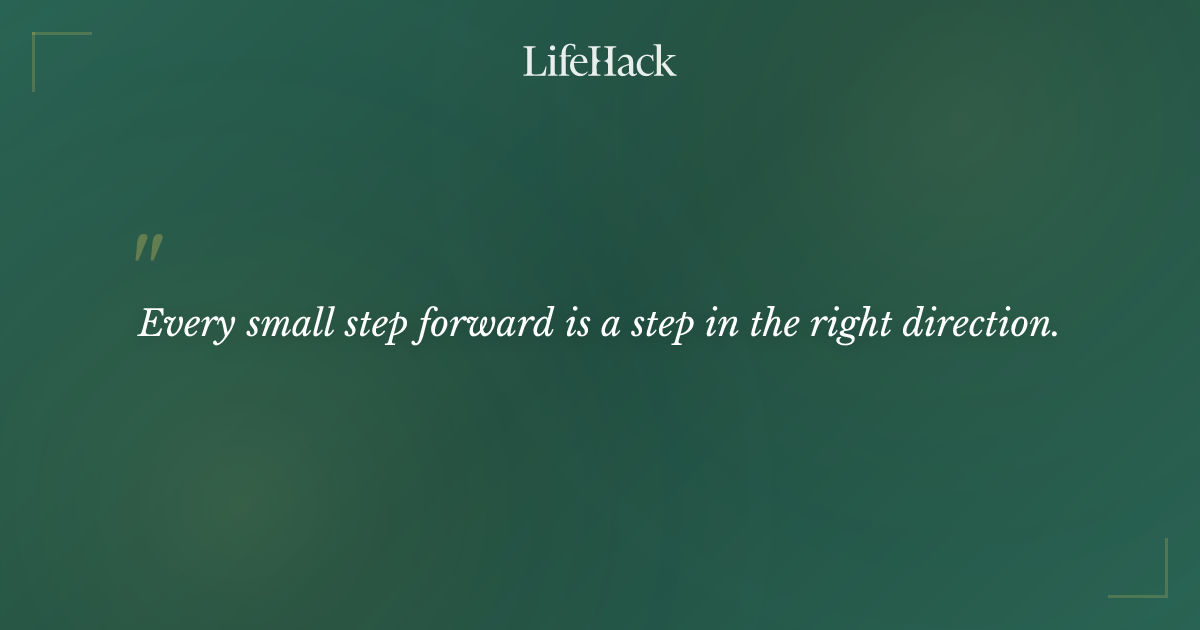 LifeHack

"

Every small step forward is a step in the right direction.